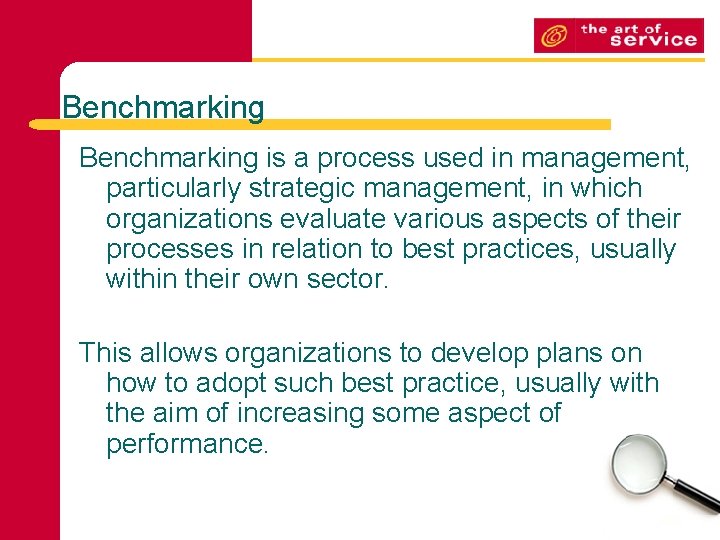 the art of service

Benchmarking

Benchmarking is a process used in management, particularly strategic management, in which organizations evaluate various aspects of their processes in relation to best practices, usually within their own sector.

This allows organizations to develop plans on how to adopt such best practice, usually with the aim of increasing some aspect of performance.